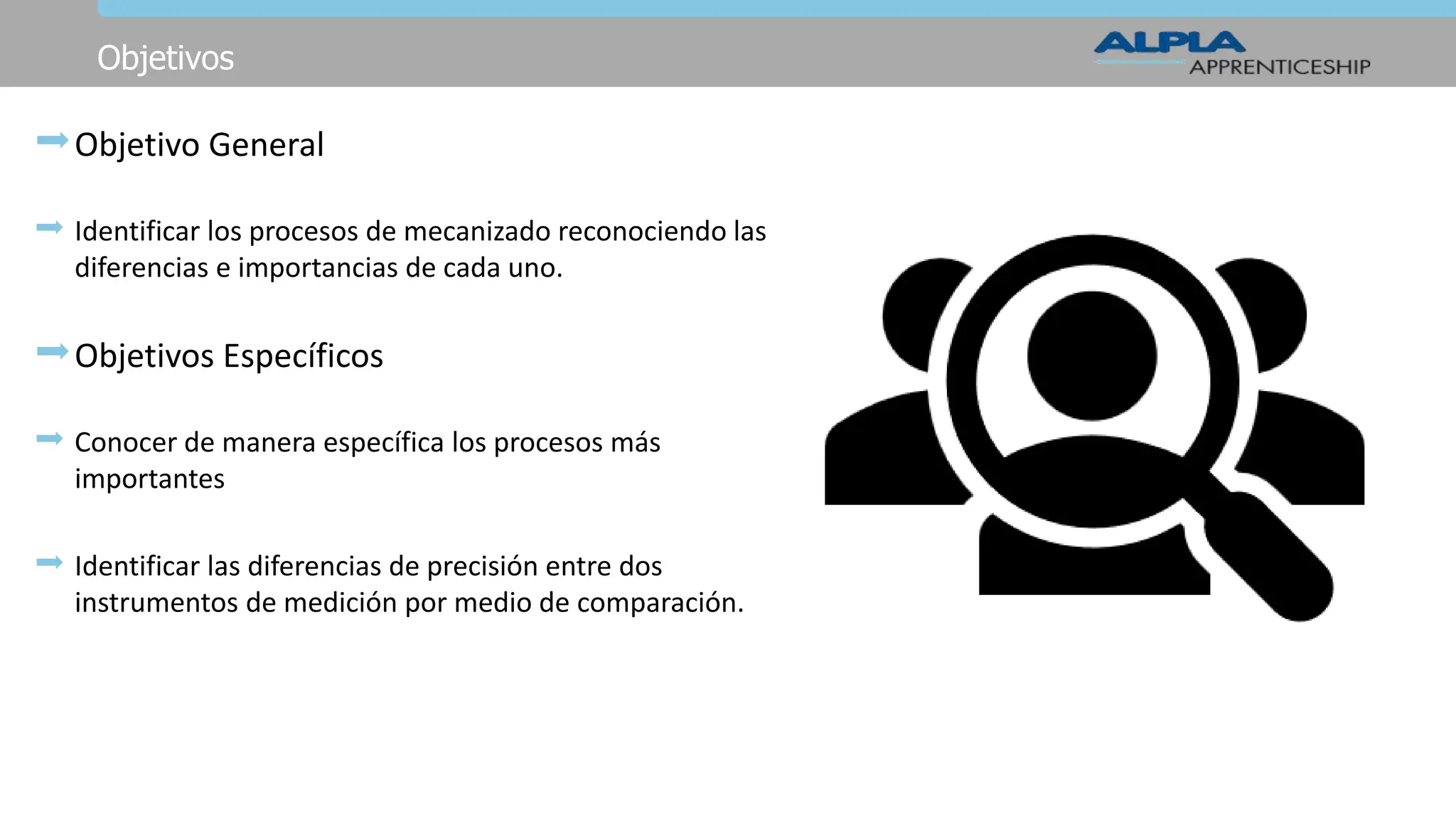 Objetivos

ALPLA
APPRENTICESHIP

Objetivo General

Identificar los procesos de mecanizado reconociendo las diferencias e importancias de cada uno.

Objetivos Específicos

Conocer de manera específica los procesos más importantes

Identificar las diferencias de precisión entre dos instrumentos de medición por medio de comparación.